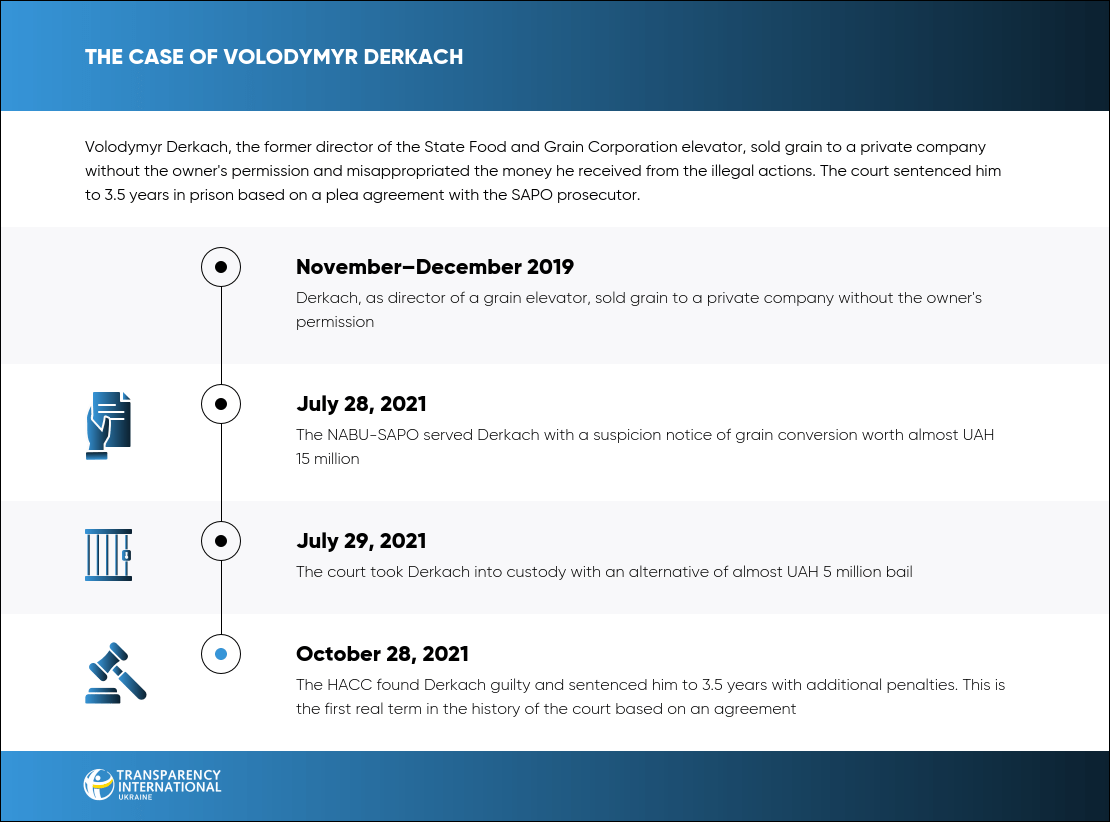 THE CASE OF VOLODYMYR DERKACH

Volodymyr Derkach, the former director of the State Food and Grain Corporation elevator, sold grain to a private company without the owner's permission and misappropriated the money he received from the illegal actions. The court sentenced him to 3.5 years in prison based on a plea agreement with the SAPO prosecutor.

November–December 2019

Derkach, as director of a grain elevator, sold grain to a private company without the owner's permission

July 28, 2021

The NABU-SAPO served Derkach with a suspicion notice of grain conversion worth almost UAH 15 million

July 29, 2021

The court took Derkach into custody with an alternative of almost UAH 5 million bail

October 28, 2021

The HACC found Derkach guilty and sentenced him to 3.5 years with additional penalties. This is the first real term in the history of the court based on an agreement

TRANSPARENCY INTERNATIONAL UKRAINE